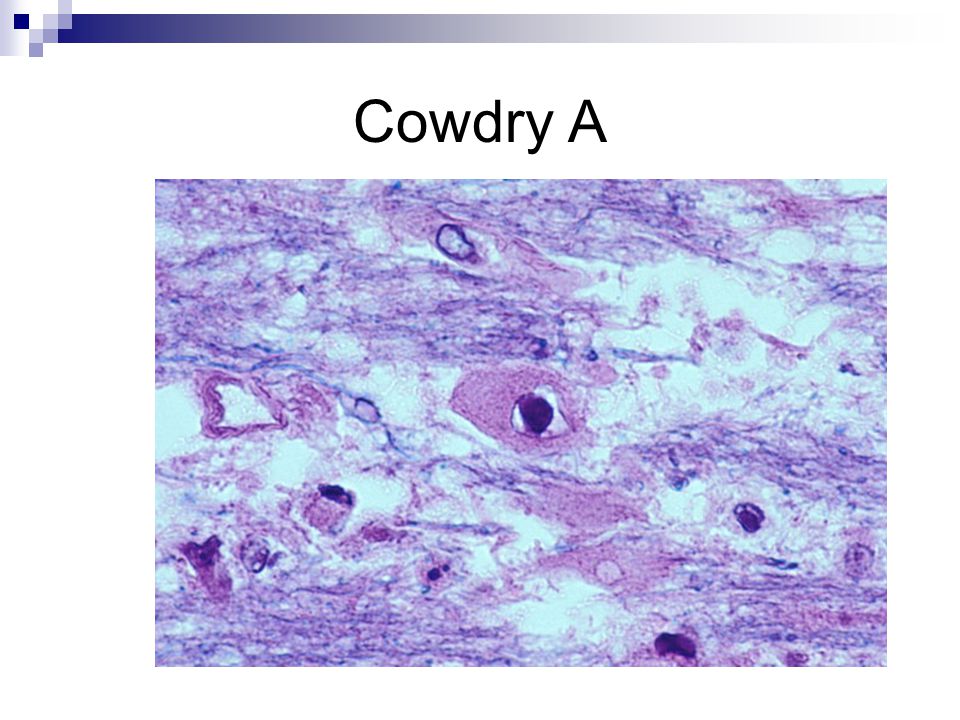 Cowdry A